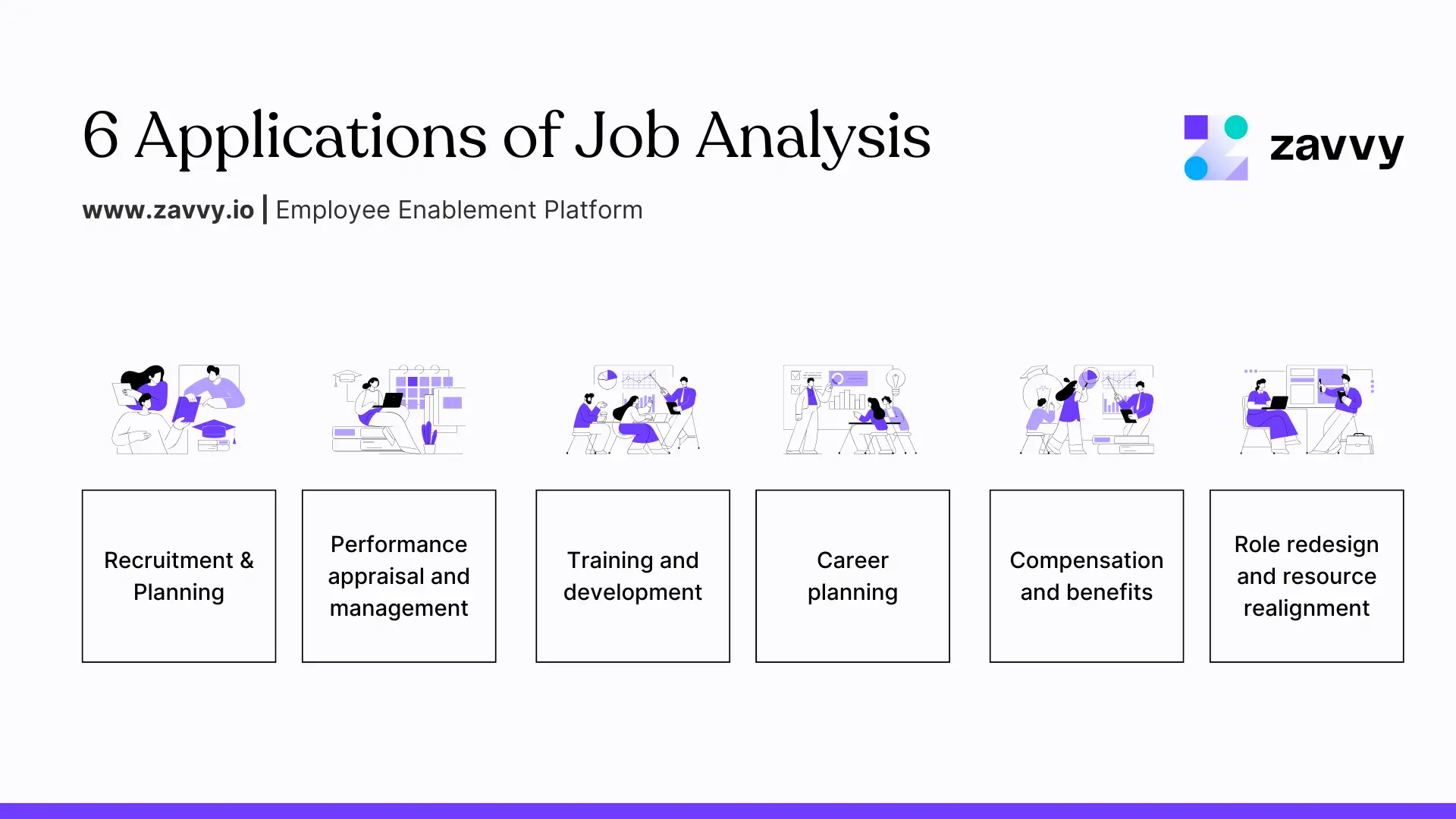 6 Applications of Job Analysis

zavvy

www.zavvy.io | Employee Enablement Platform

Recruitment & Planning

Performance appraisal and management

Training and development

Career planning

Compensation and benefits

Role redesign and resource realignment